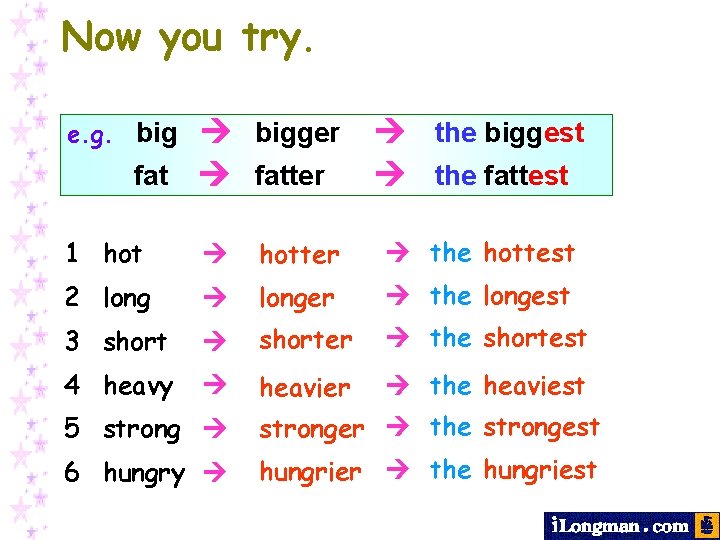 Now you try.

e.g. big → bigger → the biggest
fat → fatter → the fattest

1 hot → hotter → the hottest
2 long → longer → the longest
3 short → shorter → the shortest
4 heavy → heavier → the heaviest
5 strong → stronger → the strongest
6 hungry → hungrier → the hungriest

iLongman.com